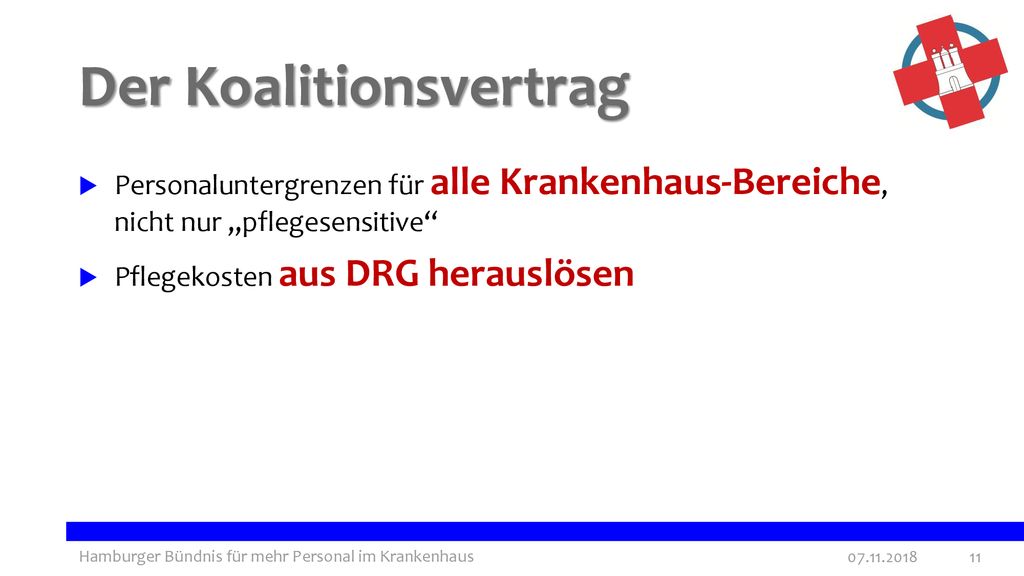 Der Koalitionsvertrag

Personaluntergrenzen für alle Krankenhaus-Bereiche, nicht nur „pflegesensitive“

Pflegekosten aus DRG herauslösen

Hamburger Bündnis für mehr Personal im Krankenhaus 07.11.2018 11